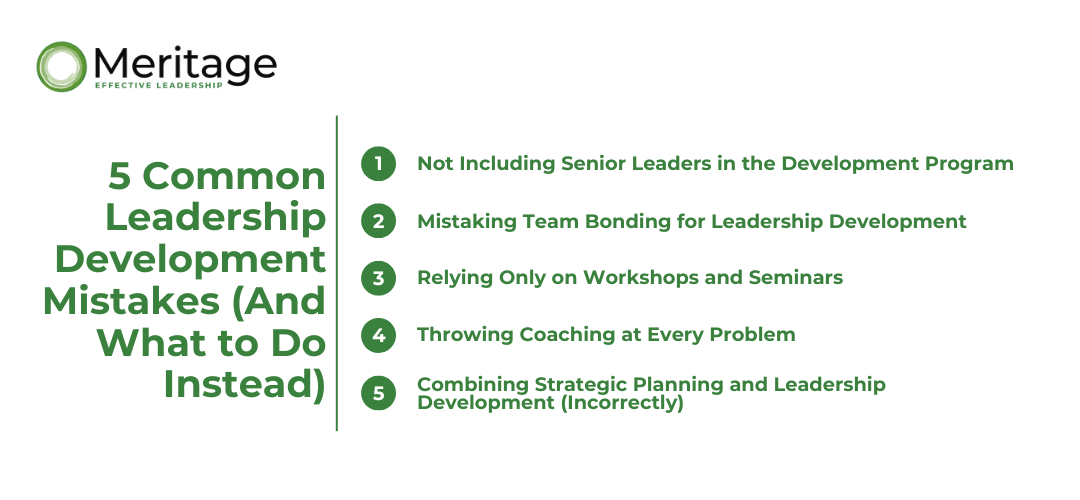 Meritage
EFFECTIVE LEADERSHIP

5 Common Leadership Development Mistakes (And What to Do Instead)

1 Not Including Senior Leaders in the Development Program

2 Mistaking Team Bonding for Leadership Development

3 Relying Only on Workshops and Seminars

4 Throwing Coaching at Every Problem

5 Combining Strategic Planning and Leadership Development (Incorrectly)